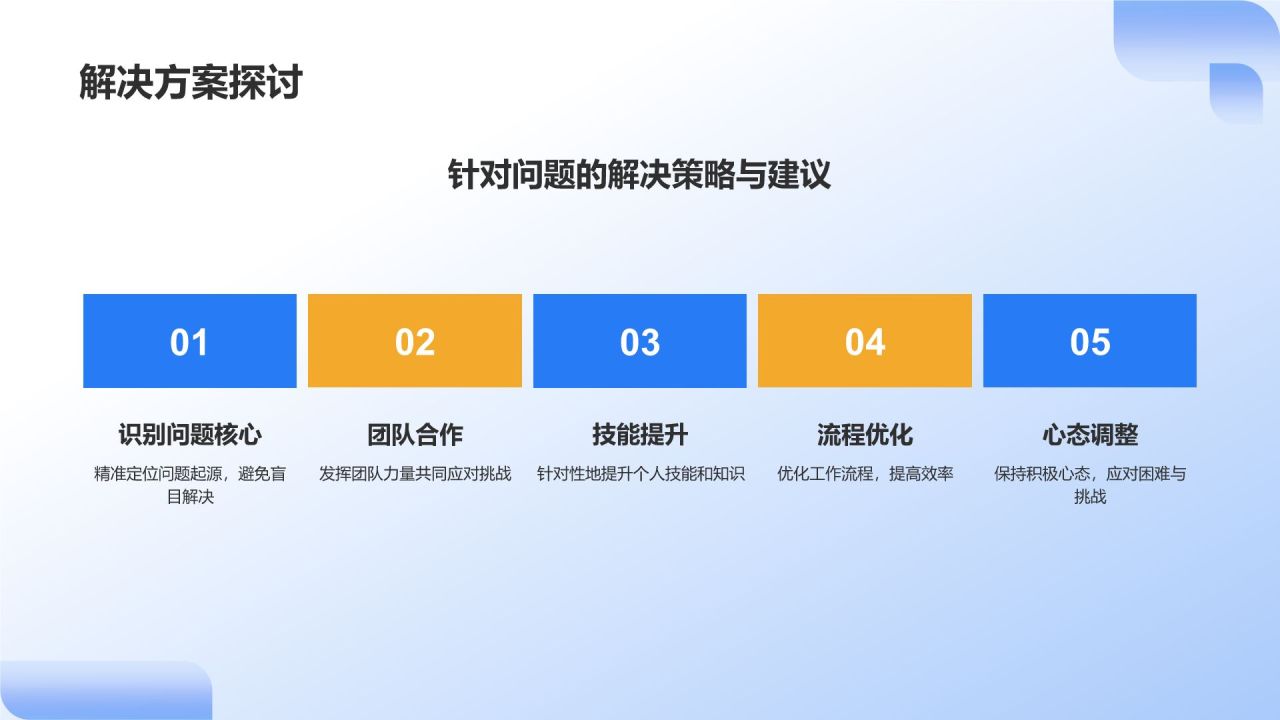 解决方案探讨

针对问题的解决策略与建议

01

识别问题核心

精准定位问题起源，避免盲目解决

02

团队合作

发挥团队力量共同应对挑战

03

技能提升

针对性地提升个人技能和知识

04

流程优化

优化工作流程，提高效率

05

心态调整

保持积极心态，应对困难与挑战